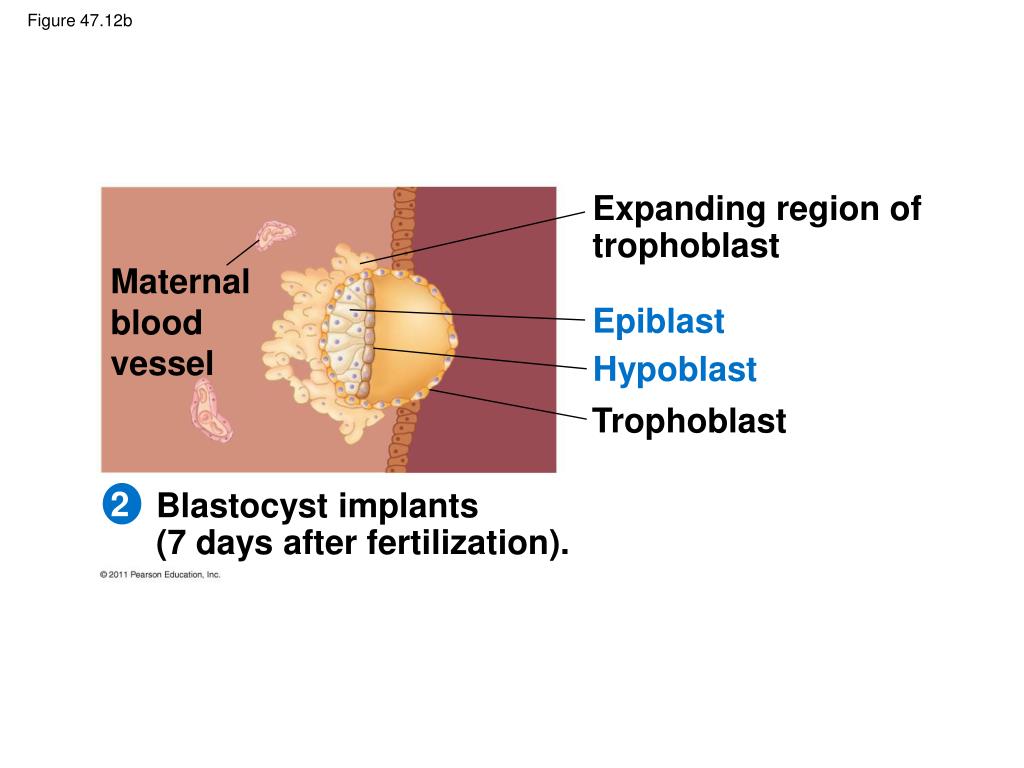 Figure 47.12b

Maternal blood vessel

Expanding region of trophoblast

Epiblast

Hypoblast

Trophoblast

2 Blastocyst implants (7 days after fertilization).

© 2011 Pearson Education, Inc.